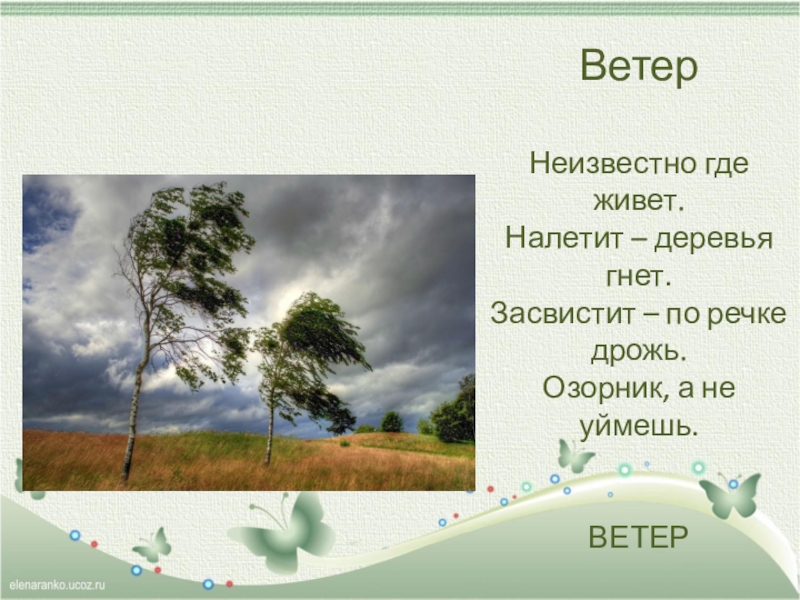 Ветер

Неизвестно где живет.
Налетит – деревья гнет.
Засвистит – по речке дрожь.
Озорник, а не уймешь.

ВЕТЕР

elenaranko.ucoz.ru